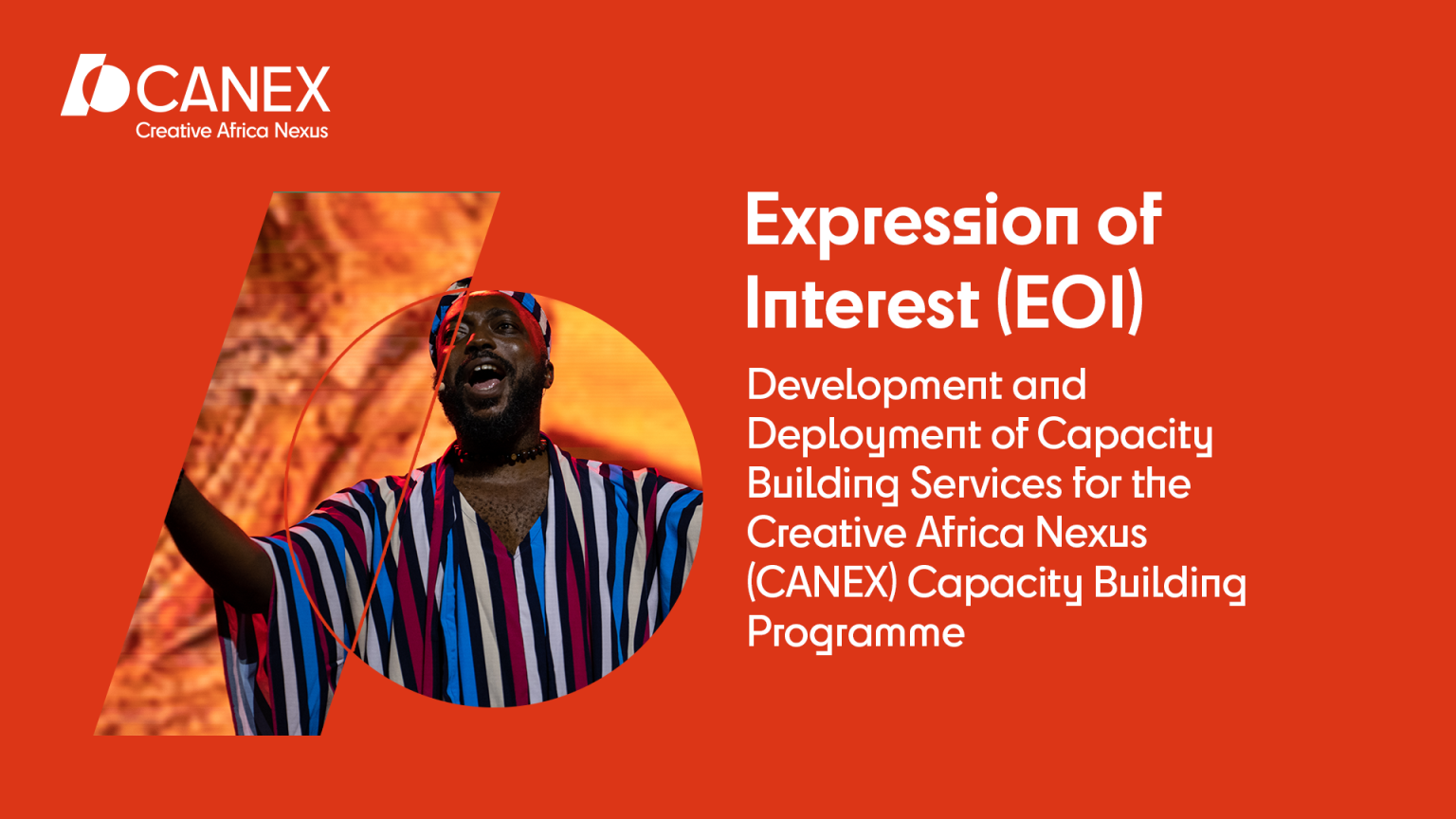 CANEX
Creative Africa Nexus

Expression of Interest (EOI)

Development and Deployment of Capacity Building Services for the Creative Africa Nexus (CANEX) Capacity Building Programme